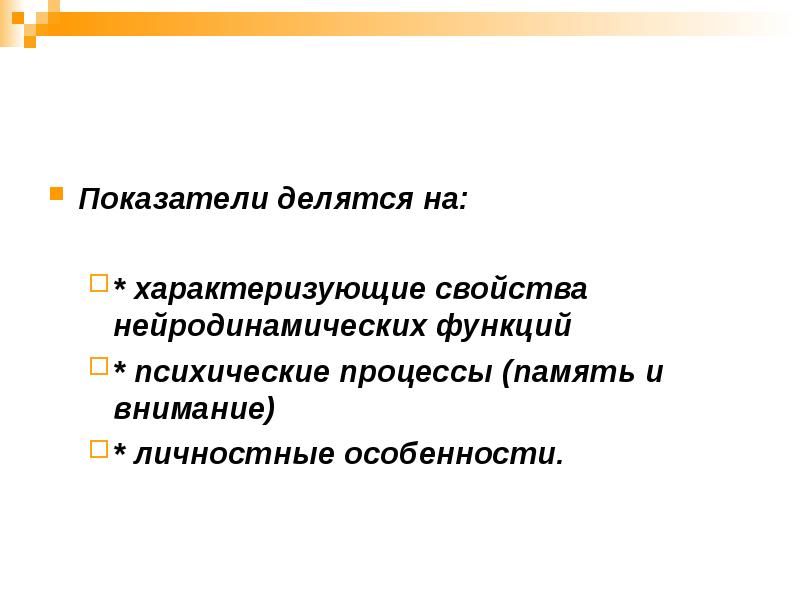 Показатели делятся на:

* характеризующие свойства нейродинамических функций

* психические процессы (память и внимание)

* личностные особенности.